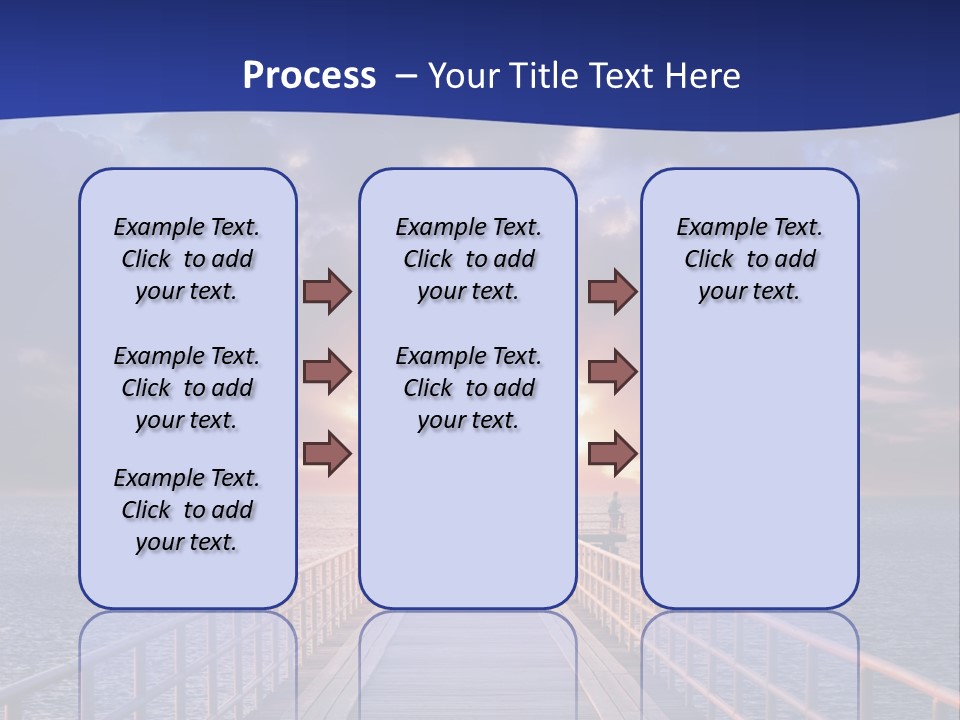 Process – Your Title Text Here

Example Text. Click to add your text.

Example Text. Click to add your text.

Example Text. Click to add your text.

Example Text. Click to add your text.

Example Text. Click to add your text.

Example Text. Click to add your text.